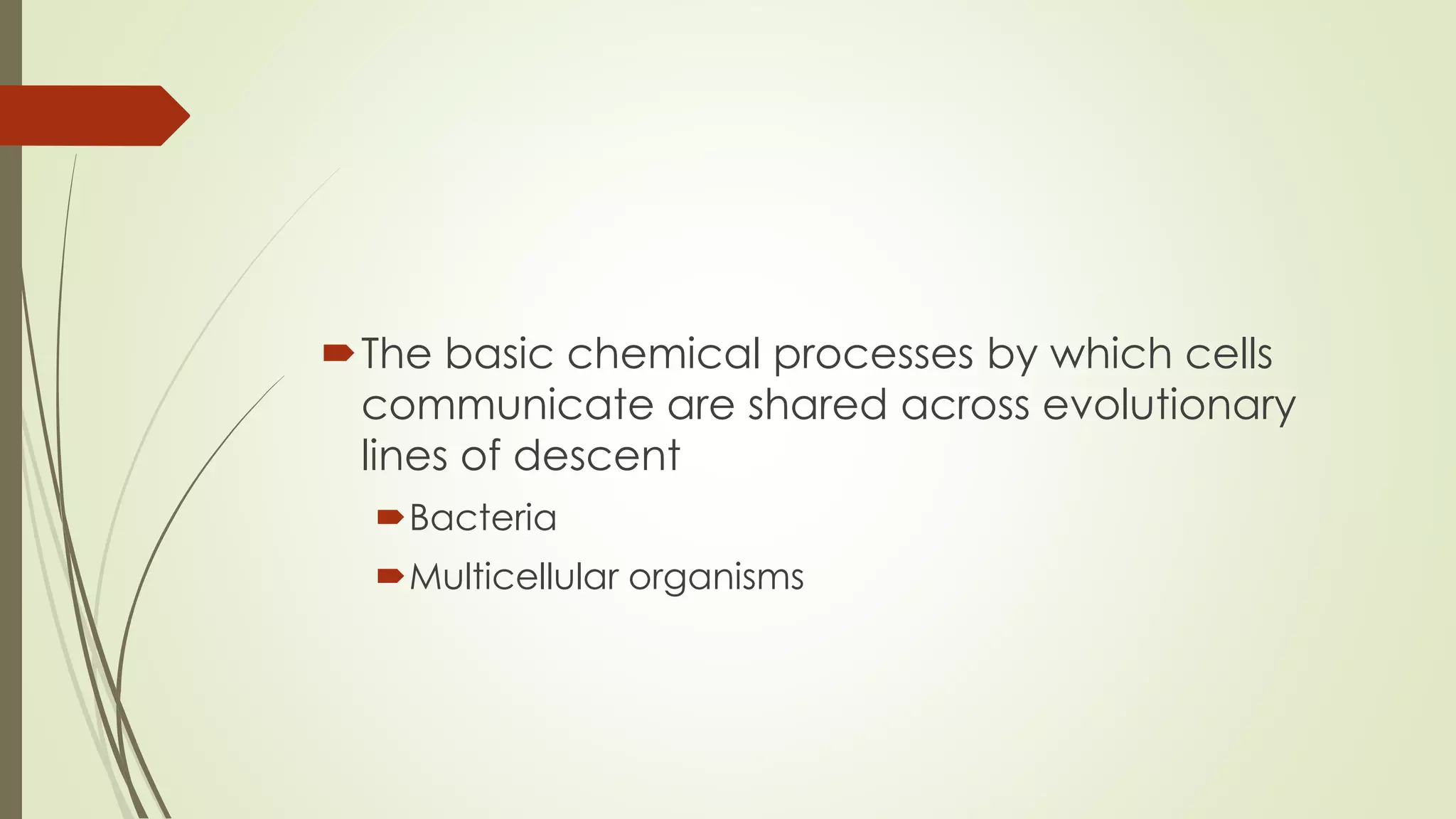 The basic chemical processes by which cells communicate are shared across evolutionary lines of descent

Bacteria

Multicellular organisms